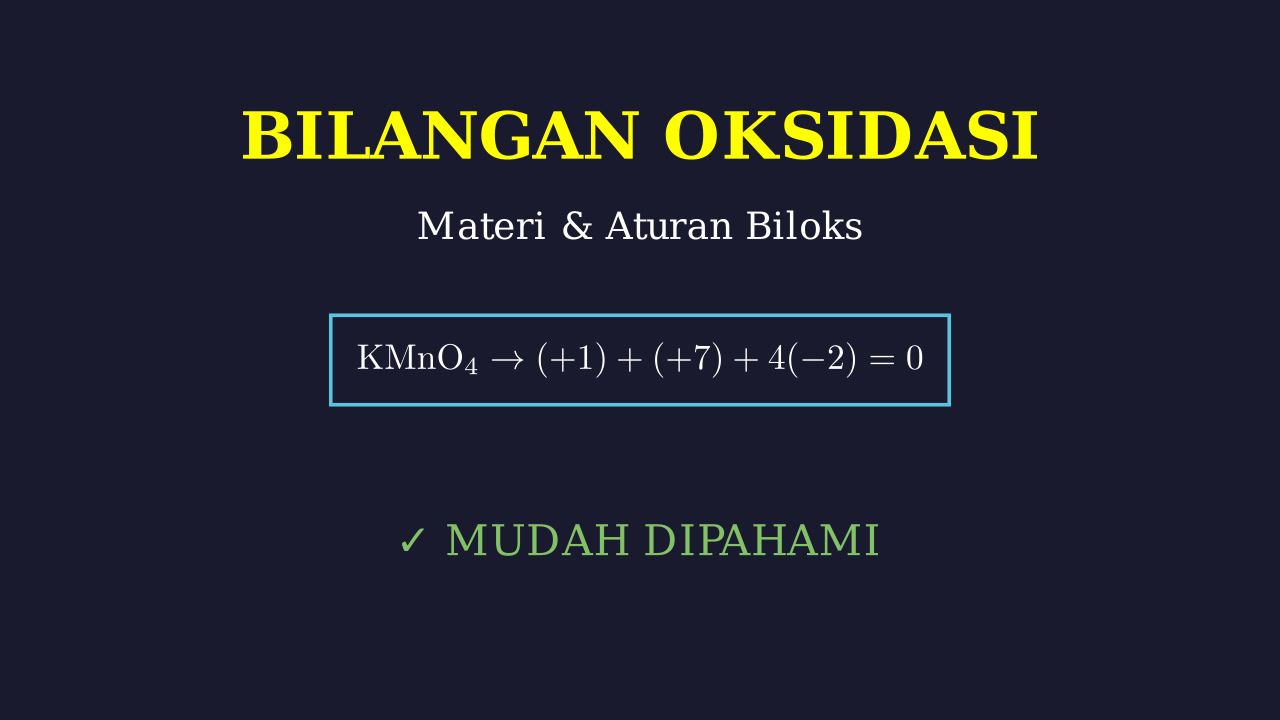 BILANGAN OKSIDASI

Materi & Aturan Biloks

$KMnO_4 \rightarrow (+1) + (+7) + 4(-2) = 0$

✓ MUDAH DIPAHAMI